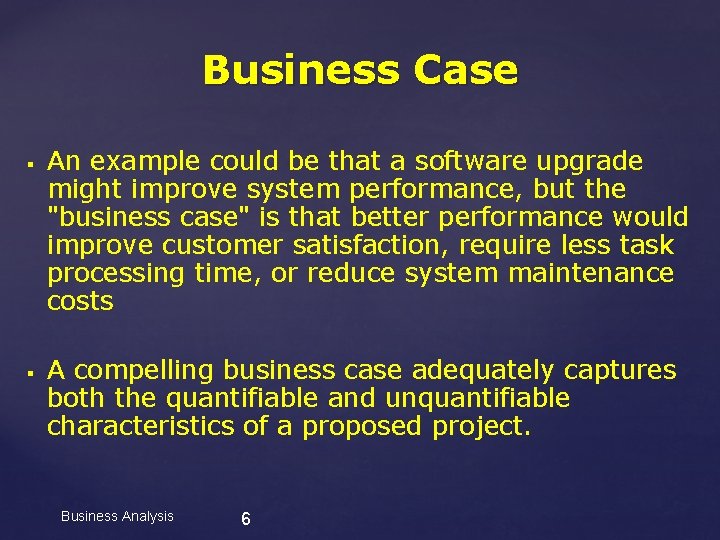 Business Case

▪ An example could be that a software upgrade might improve system performance, but the "business case" is that better performance would improve customer satisfaction, require less task processing time, or reduce system maintenance costs

▪ A compelling business case adequately captures both the quantifiable and unquantifiable characteristics of a proposed project.

Business Analysis

6